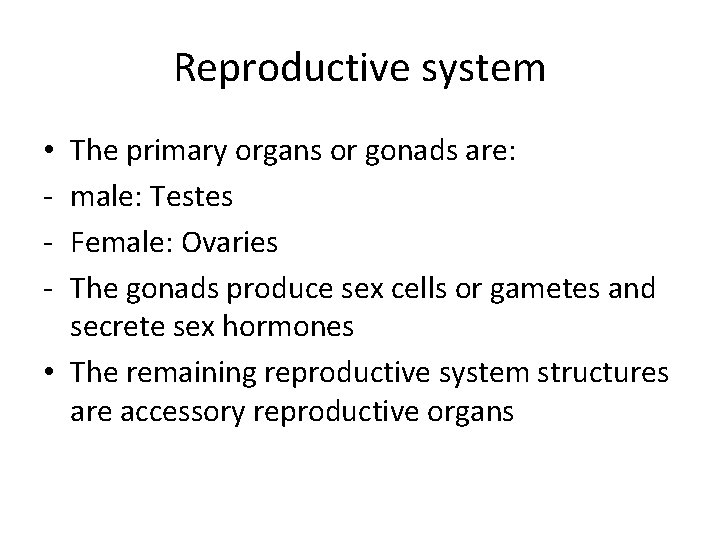 Reproductive system

• The primary organs or gonads are:
- male: Testes
- Female: Ovaries
- The gonads produce sex cells or gametes and secrete sex hormones
• The remaining reproductive system structures are accessory reproductive organs